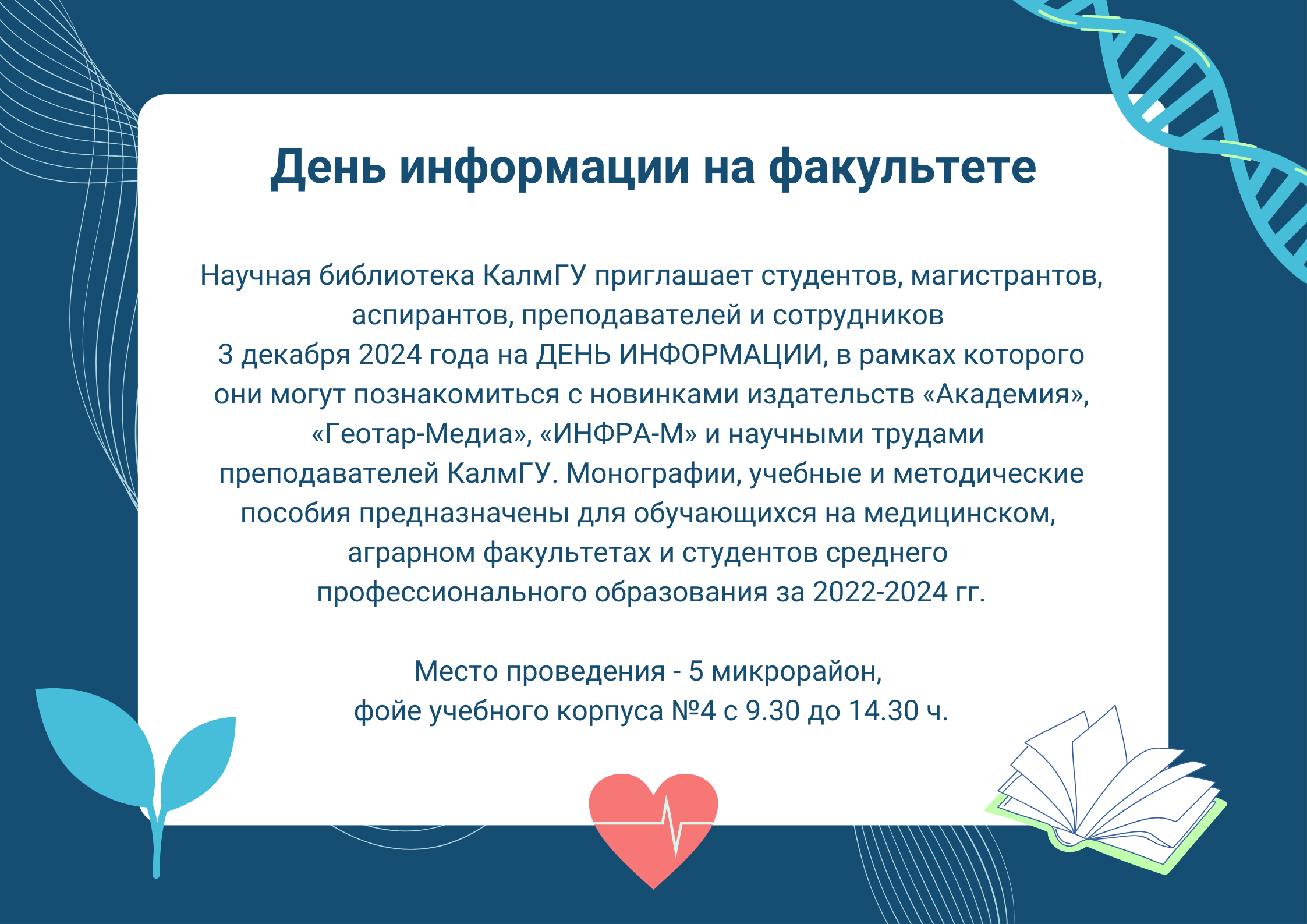 День информации на факультете

Научная библиотека КалмГУ приглашает студентов, магистрантов, аспирантов, преподавателей и сотрудников
3 декабря 2024 года на ДЕНЬ ИНФОРМАЦИИ, в рамках которого они могут познакомиться с новинками издательств «Академия», «Геотар-Медиа», «ИНФРА-М» и научными трудами преподавателей КалмГУ. Монографии, учебные и методические пособия предназначены для обучающихся на медицинском, аграрном факультетах и студентов среднего профессионального образования за 2022-2024 гг.

Место проведения - 5 микрорайон,
фойе учебного корпуса №4 с 9.30 до 14.30 ч.